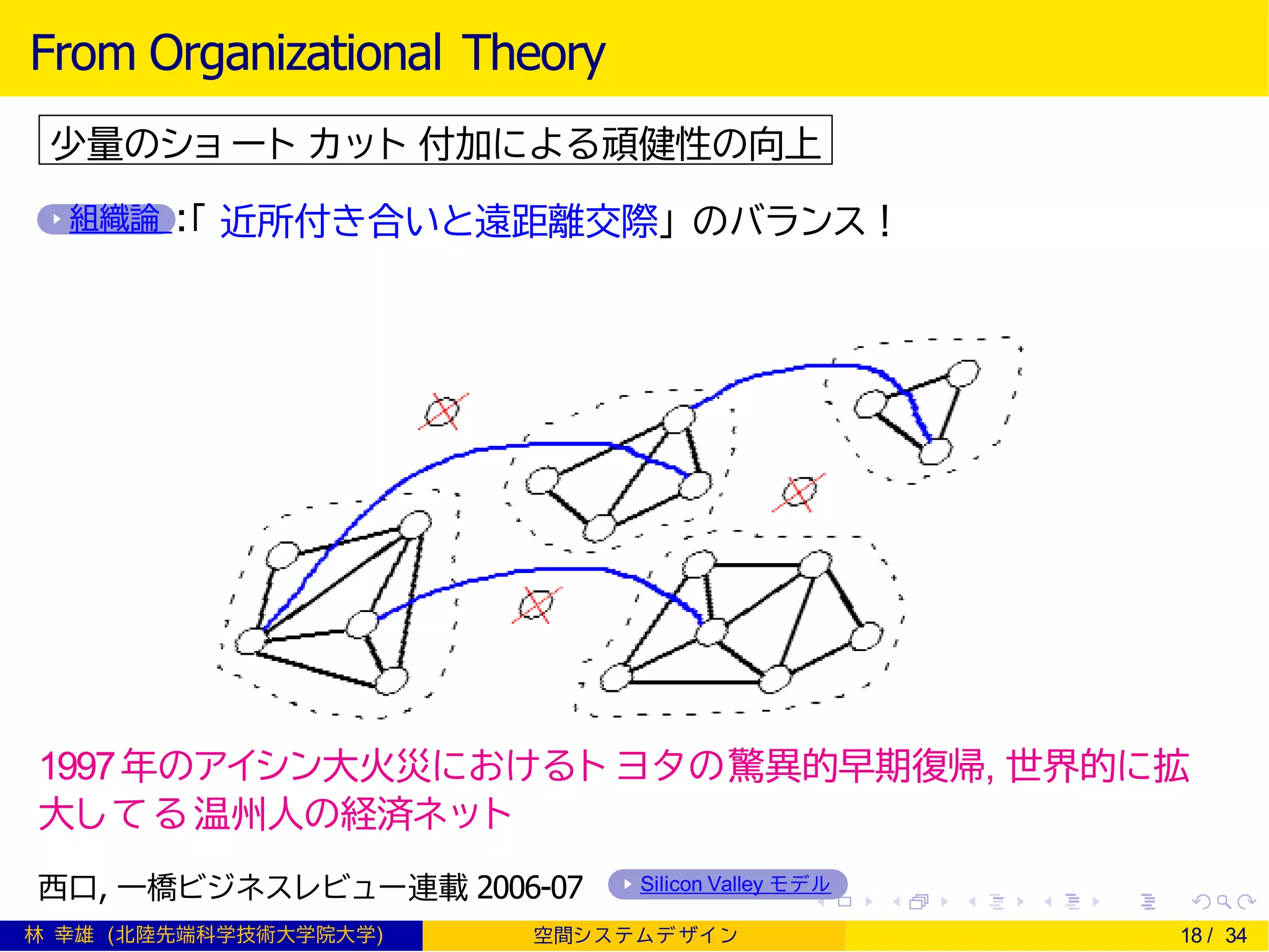 From Organizational Theory

少量のショートカット付加による頑健性の向上

組織論:「近所付き合いと遠距離交際」のバランス!

1997年のアイシン大火災におけるトヨタの驚異的早期復帰, 世界的に拡大してる温州人の経済ネット

西口, 一橋ビジネスレビュー連載 2006-07 Silicon Valley モデル

林 幸雄 (北陸先端科学技術大学院大学) 空間システムデザイン 18 / 34